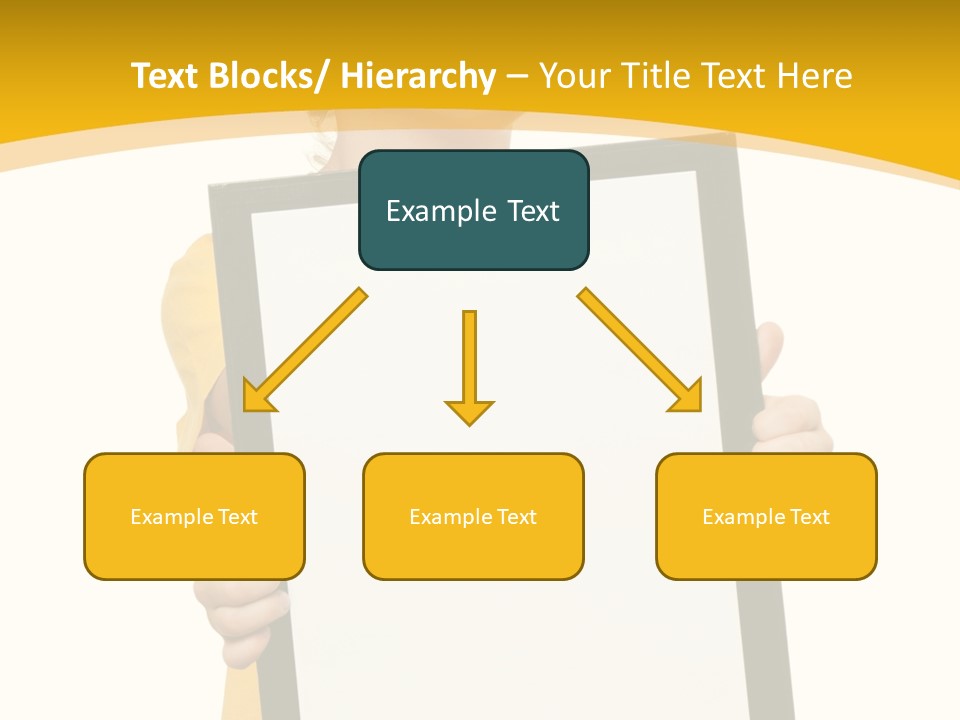 Text Blocks/ Hierarchy – Your Title Text Here

Example Text

Example Text

Example Text

Example Text